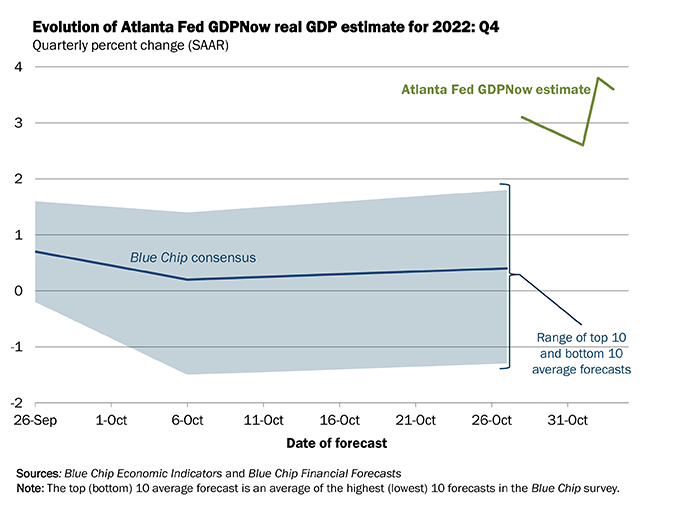 Evolution of Atlanta Fed GDPNow real GDP estimate for 2022: Q4
Quarterly percent change (SAAR)

4
3
2
1
0
-1
-2

Atlanta Fed GDPNow estimate

Blue Chip consensus

Range of top 10 and bottom 10 average forecasts

26-Sep
1-Oct
6-Oct
11-Oct
16-Oct
21-Oct
26-Oct
31-Oct

Date of forecast

Sources: Blue Chip Economic Indicators and Blue Chip Financial Forecasts
Note: The top (bottom) 10 average forecast is an average of the highest (lowest) 10 forecasts in the Blue Chip survey.